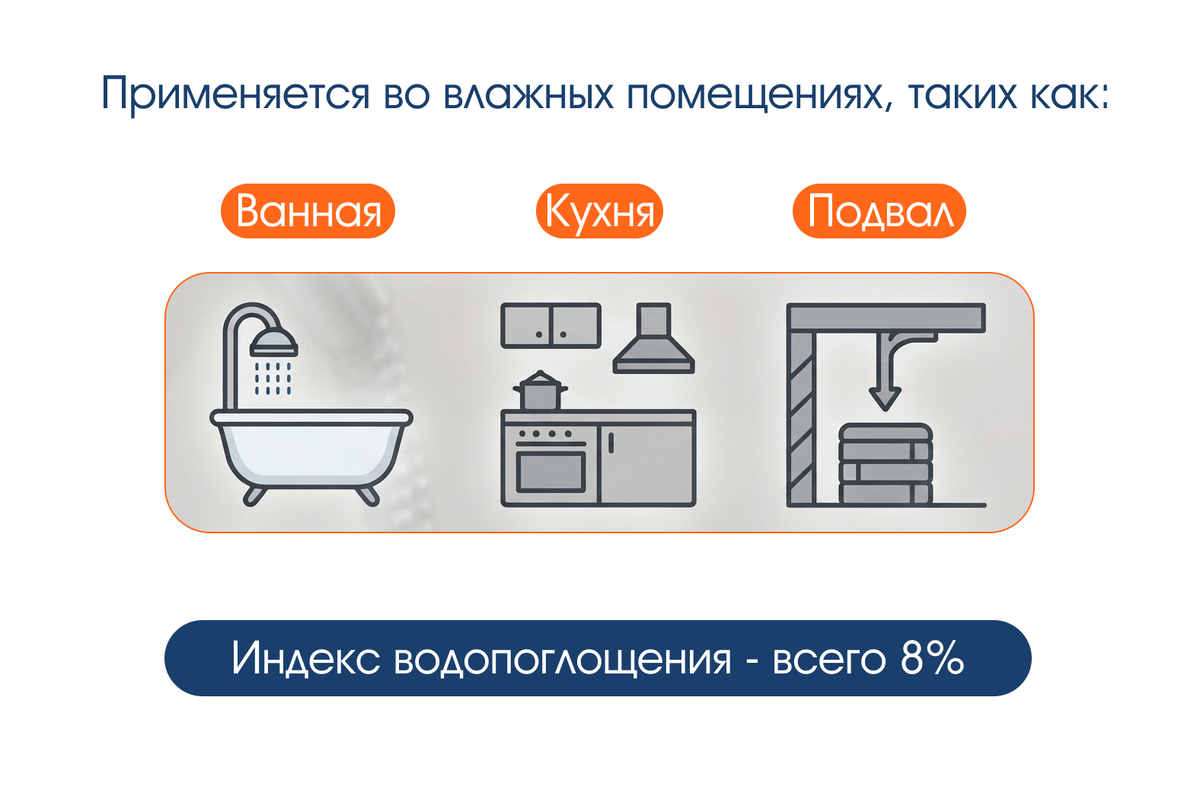 Применяется во влажных помещениях, таких как:

Ванная

Кухня

Подвал

Индекс водопоглощения - всего 8%